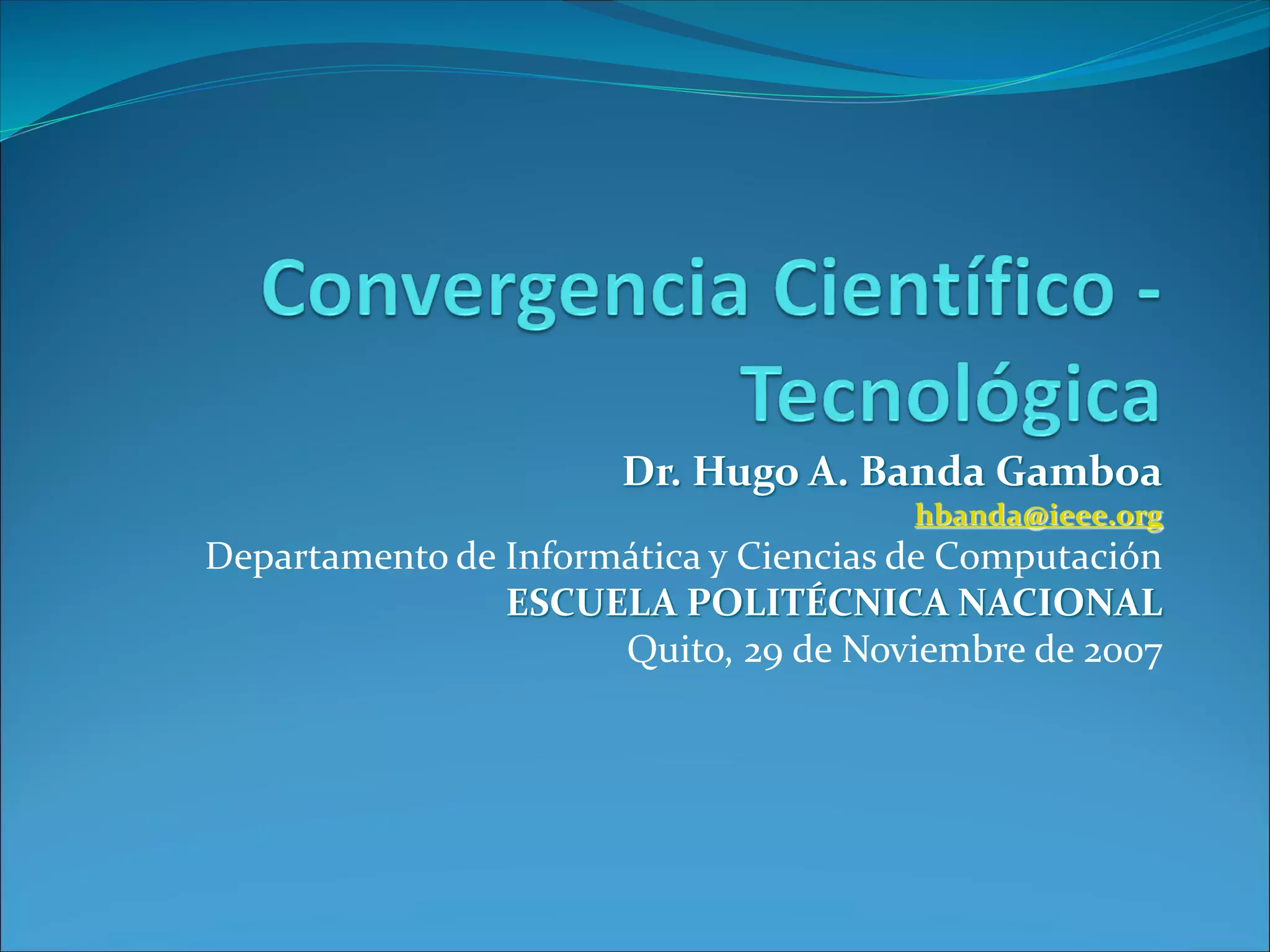 Convergencia Científico - Tecnológica

Dr. Hugo A. Banda Gamboa
hbanda@ieee.org
Departamento de Informática y Ciencias de Computación
ESCUELA POLITÉCNICA NACIONAL
Quito, 29 de Noviembre de 2007